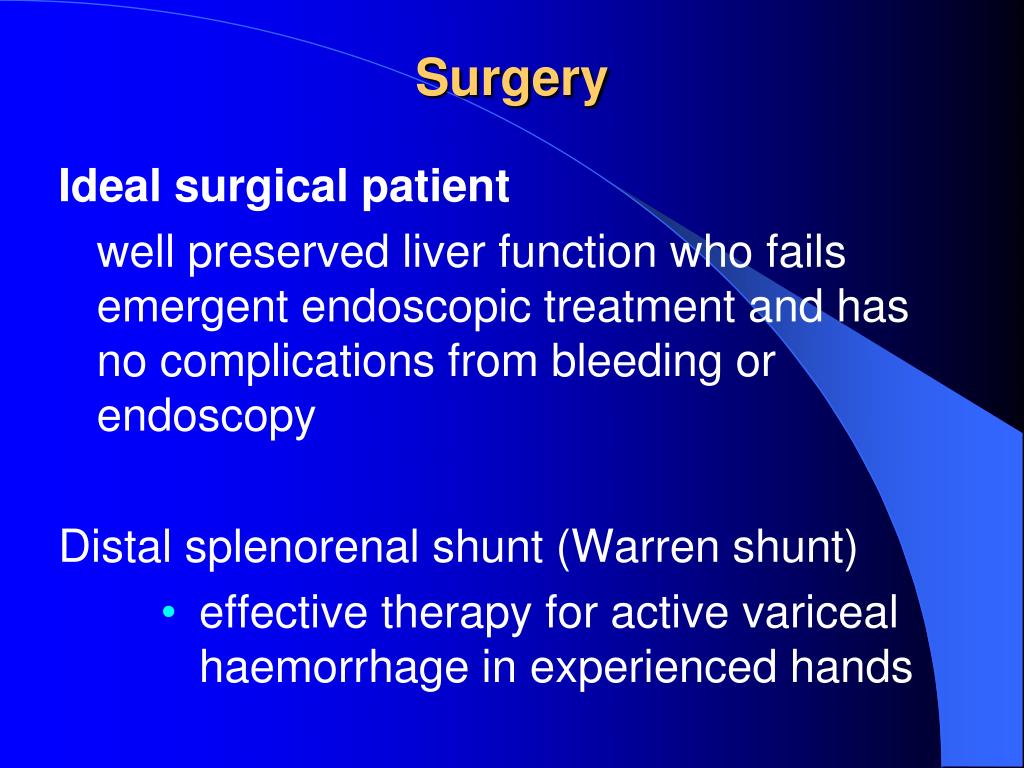 Surgery

Ideal surgical patient

well preserved liver function who fails emergent endoscopic treatment and has no complications from bleeding or endoscopy

Distal splenorenal shunt (Warren shunt)

• effective therapy for active variceal haemorrhage in experienced hands